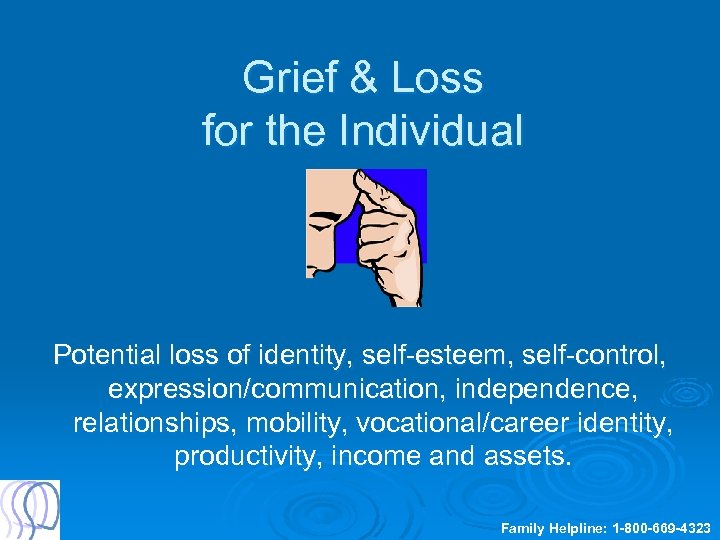 Grief & Loss
for the Individual

Potential loss of identity, self-esteem, self-control, expression/communication, independence, relationships, mobility, vocational/career identity, productivity, income and assets.

Family Helpline: 1-800-669-4323